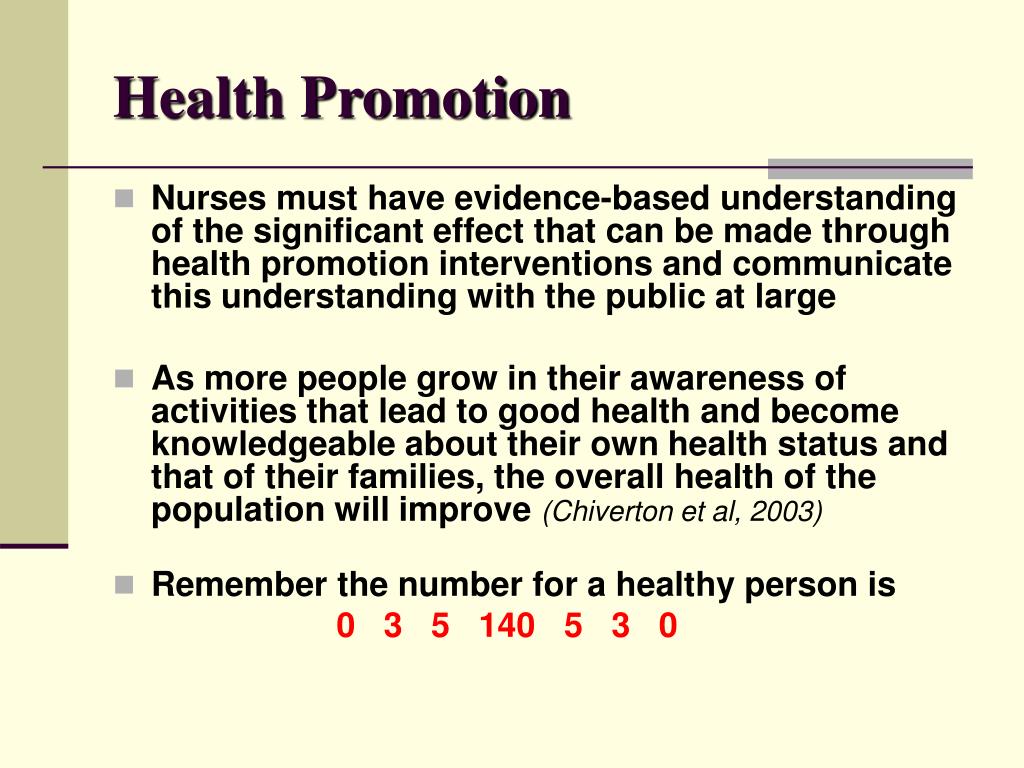 Health Promotion

Nurses must have evidence-based understanding of the significant effect that can be made through health promotion interventions and communicate this understanding with the public at large

As more people grow in their awareness of activities that lead to good health and become knowledgeable about their own health status and that of their families, the overall health of the population will improve (Chiverton et al, 2003)

Remember the number for a healthy person is
0 3 5 140 5 3 0